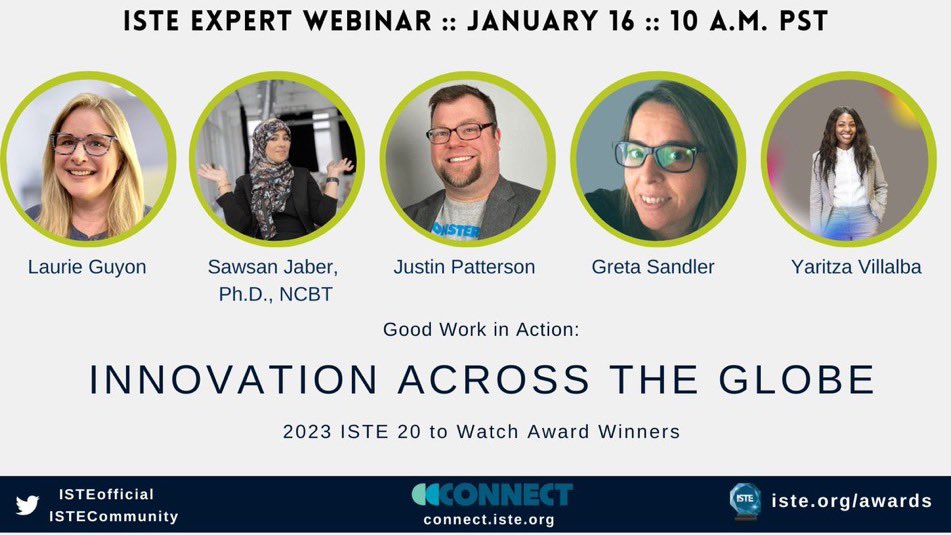 ISTE EXPERT WEBINAR :: JANUARY 16 :: 10 A.M. PST

Laurie Guyon

Sawsan Jaber, Ph.D., NCBT

Justin Patterson

Greta Sandler

Yaritza Villalba

Good Work in Action:

INNOVATION ACROSS THE GLOBE

2023 ISTE 20 to Watch Award Winners

ISTEofficial
ISTECommunity

CONNECT
connect.iste.org

ISTE
iste.org/awards